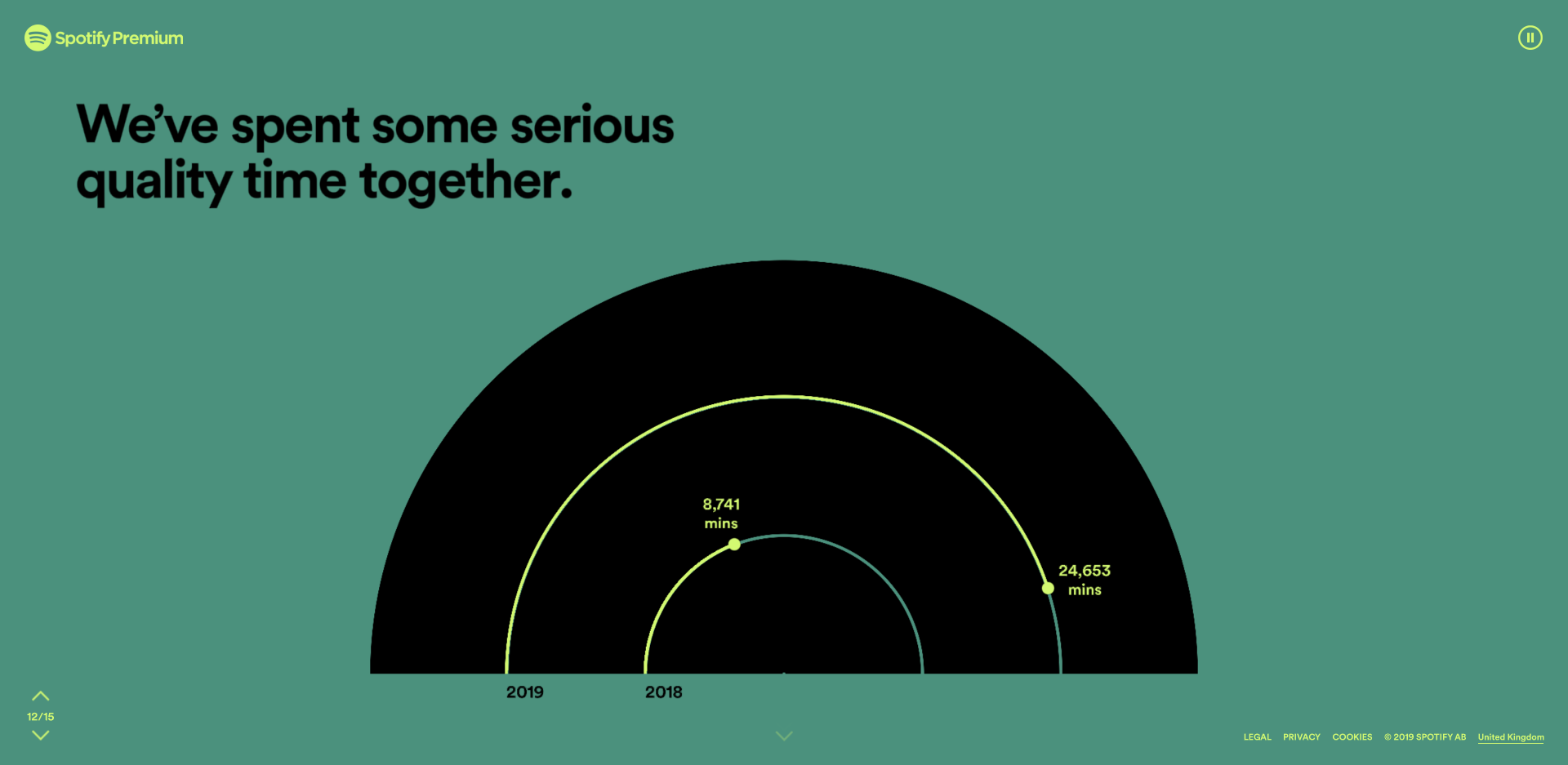 Spotify Premium

We've spent some serious quality time together.

8,741 mins

24,653 mins

2019

2018

12/15

LEGAL PRIVACY COOKIES © 2019 SPOTIFY AB United Kingdom